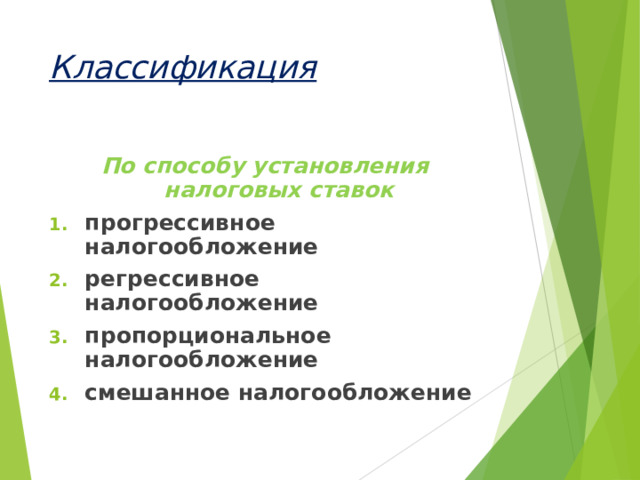 Классификация

По способу установления налоговых ставок

1. прогрессивное налогообложение
2. регрессивное налогообложение
3. пропорциональное налогообложение
4. смешанное налогообложение